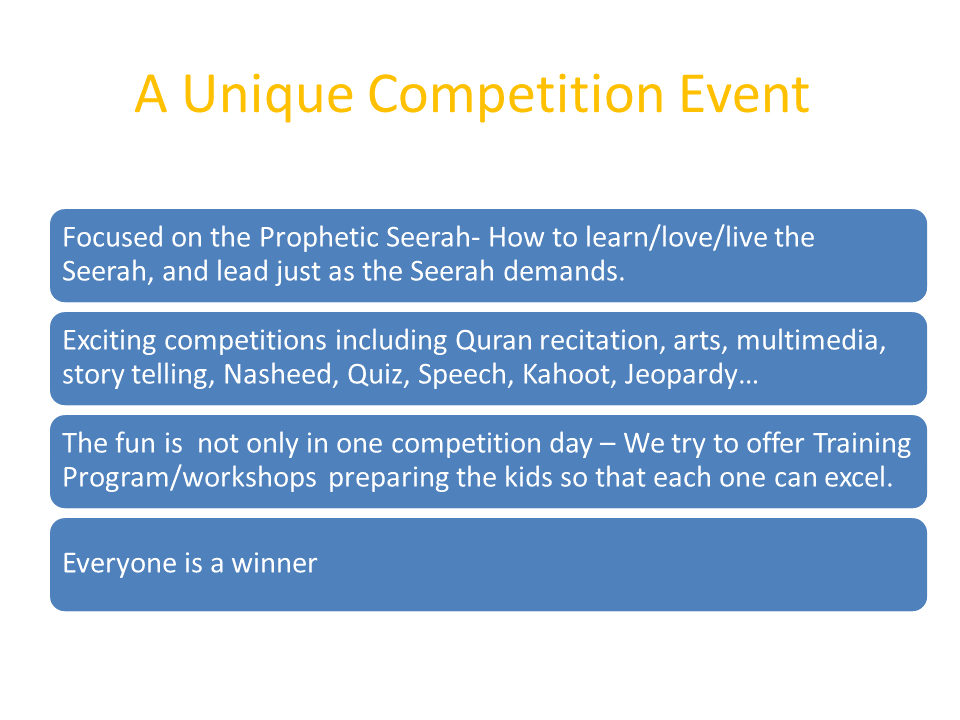 A Unique Competition Event

Focused on the Prophetic Seerah- How to learn/love/live the Seerah, and lead just as the Seerah demands.

Exciting competitions including Quran recitation, arts, multimedia, story telling, Nasheed, Quiz, Speech, Kahoot, Jeopardy…

The fun is not only in one competition day – We try to offer Training Program/workshops preparing the kids so that each one can excel.

Everyone is a winner